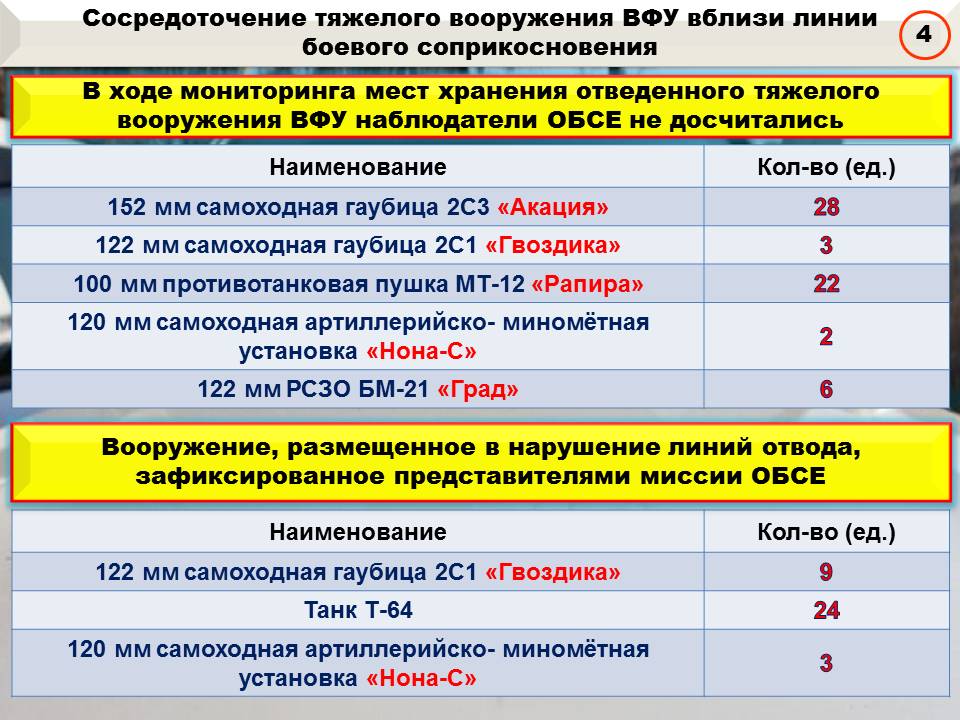 Сосредоточение тяжелого вооружения ВФУ вблизи линии боевого соприкосновения

4

В ходе мониторинга мест хранения отведенного тяжелого вооружения ВФУ наблюдатели ОБСЕ не досчитались

| Наименование | Кол-во (ед.) |
|---|---|
| 152 мм самоходная гаубица 2С3 «Акация» | 28 |
| 122 мм самоходная гаубица 2С1 «Гвоздика» | 3 |
| 100 мм противотанковая пушка МТ-12 «Рапира» | 22 |
| 120 мм самоходная артиллерийско- миномётная установка «Нона-С» | 2 |
| 122 мм РСЗО БМ-21 «Град» | 6 |

Вооружение, размещенное в нарушение линий отвода, зафиксированное представителями миссии ОБСЕ

| Наименование | Кол-во (ед.) |
|---|---|
| 122 мм самоходная гаубица 2С1 «Гвоздика» | 9 |
| Танк Т-64 | 24 |
| 120 мм самоходная артиллерийско- миномётная установка «Нона-С» | 3 |